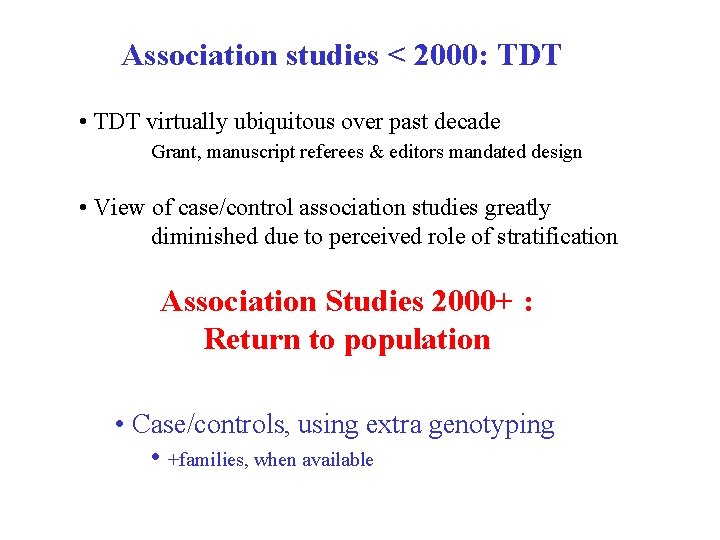 Association studies < 2000: TDT

• TDT virtually ubiquitous over past decade
Grant, manuscript referees & editors mandated design

• View of case/control association studies greatly diminished due to perceived role of stratification

Association Studies 2000+ :
Return to population

• Case/controls, using extra genotyping
• +families, when available